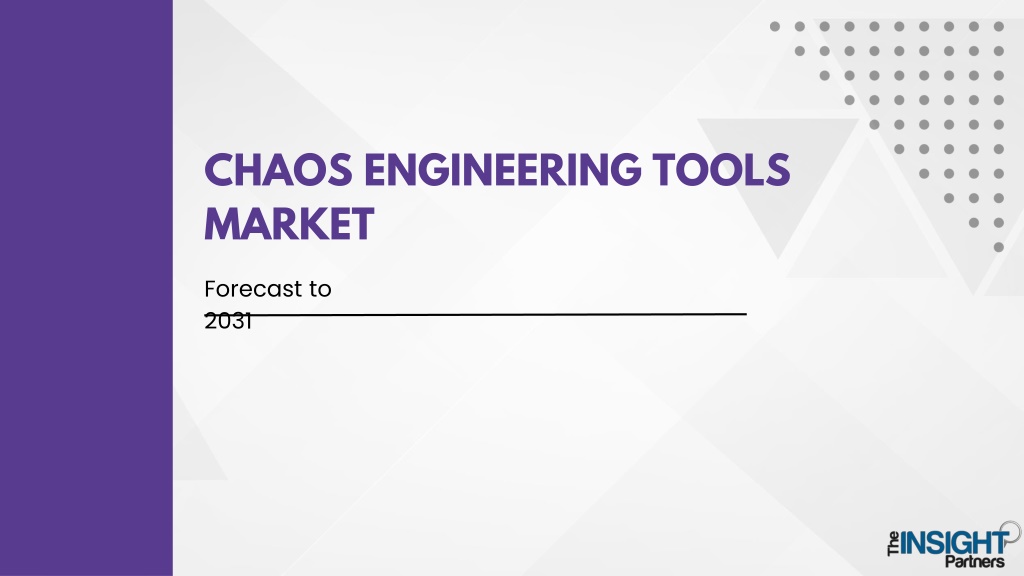 CHAOS ENGINEERING TOOLS MARKET

Forecast to 2031

The INSIGHT Partners